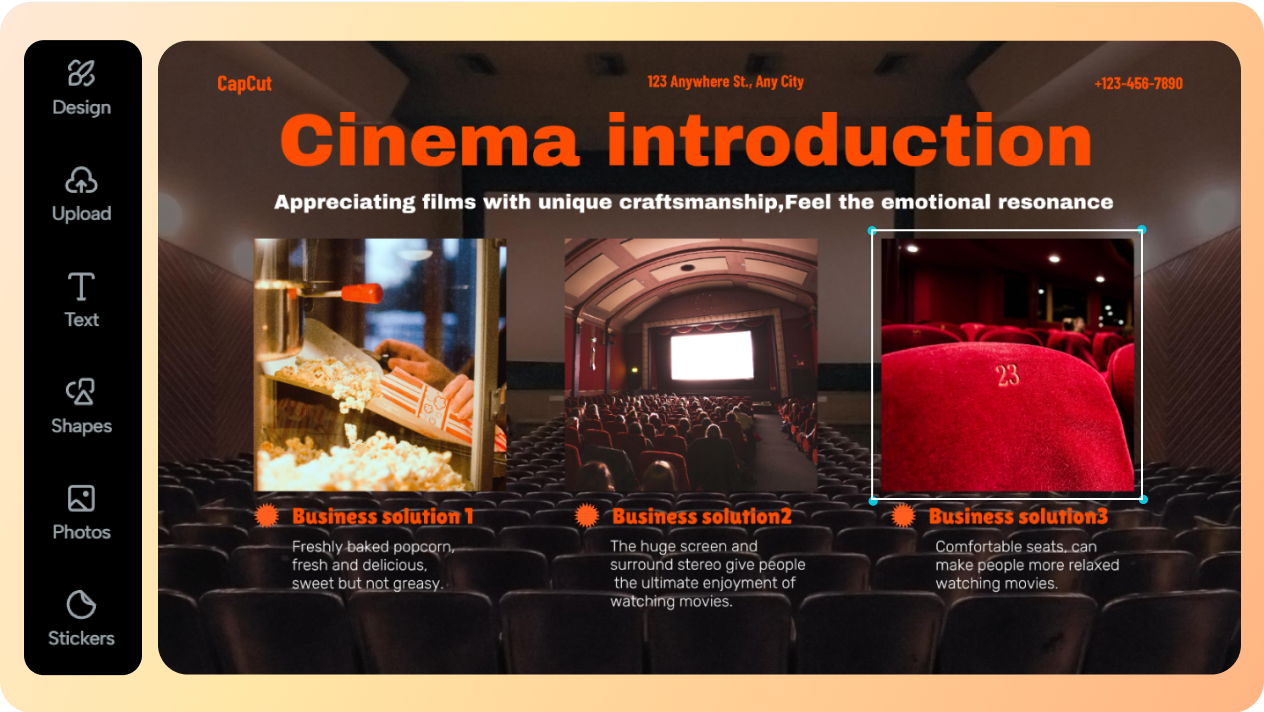 Design

Upload

Text

Shapes

Photos

Stickers

CapCut

123 Anywhere St., Any City

+123-456-7890

Cinema introduction

Appreciating films with unique craftsmanship,Feel the emotional resonance

23

Business solution 1

Freshly baked popcorn, fresh and delicious, sweet but not greasy.

Business solution2

The huge screen and surround stereo give people the ultimate enjoyment of watching movies.

Business solution3

Comfortable seats, can make people more relaxed watching movies.